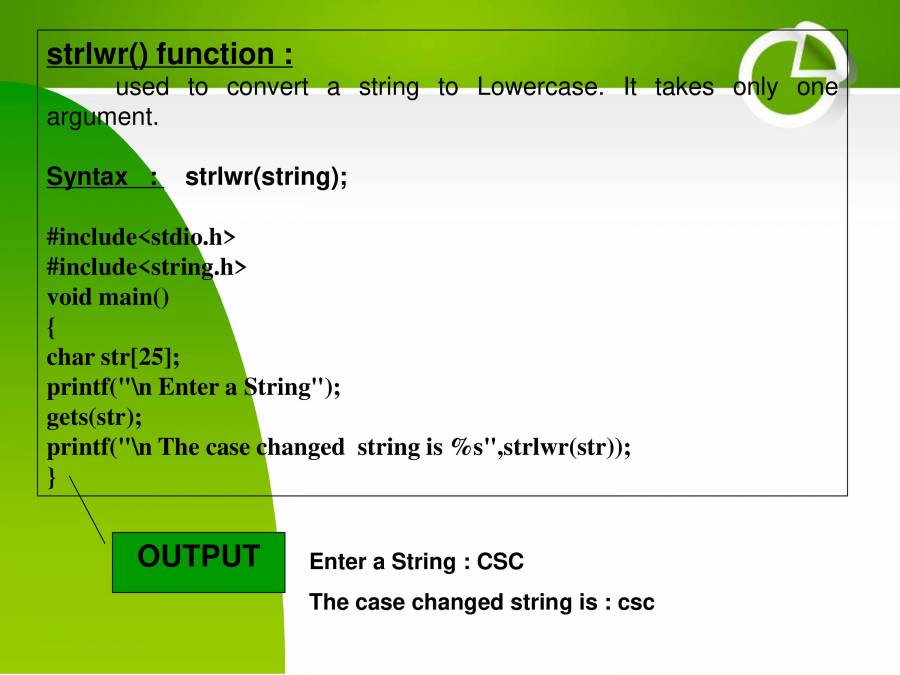 strlwr() function :

used to convert a string to Lowercase. It takes only one argument.

Syntax : strlwr(string);

#include<stdio.h>
#include<string.h>
void main()
{
char str[25];
printf("\n Enter a String");
gets(str);
printf("\n The case changed string is %s",strlwr(str));
}

OUTPUT

Enter a String : CSC

The case changed string is : csc